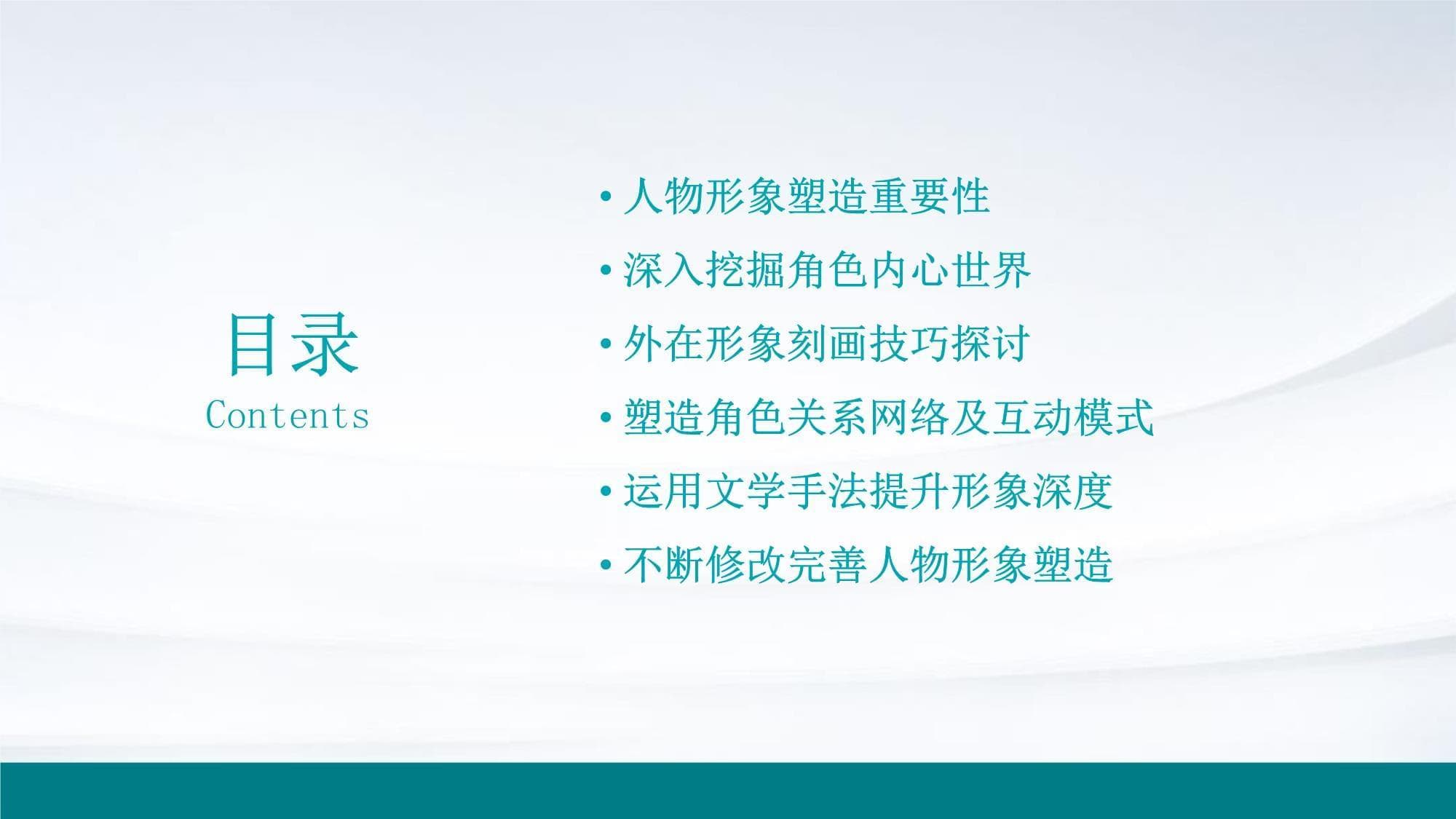 目录
Contents

• 人物形象塑造重要性
• 深入挖掘角色内心世界
• 外在形象刻画技巧探讨
• 塑造角色关系网络及互动模式
• 运用文学手法提升形象深度
• 不断修改完善人物形象塑造